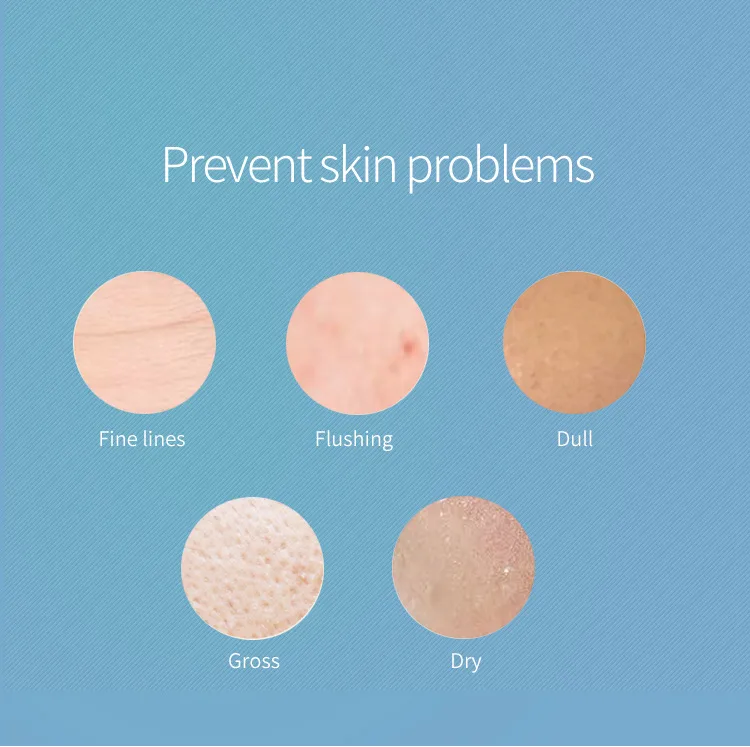 Prevent skin problems

Fine lines

Flushing

Dull

Gross

Dry